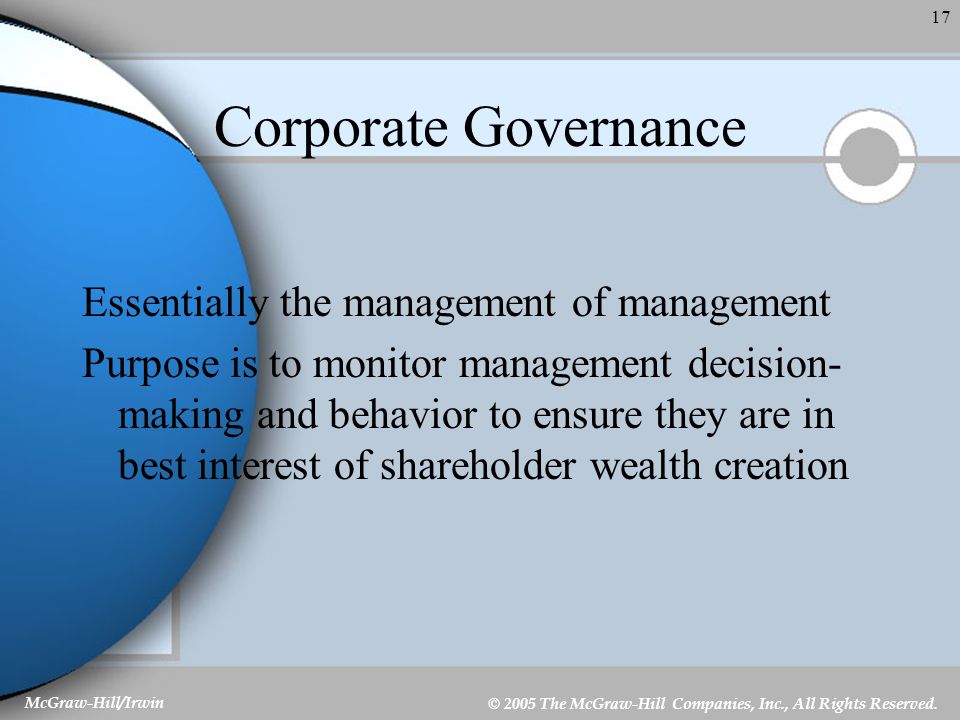 17

Corporate Governance

Essentially the management of management

Purpose is to monitor management decision-making and behavior to ensure they are in best interest of shareholder wealth creation

McGraw-Hill/Irwin

© 2005 The McGraw-Hill Companies, Inc., All Rights Reserved.